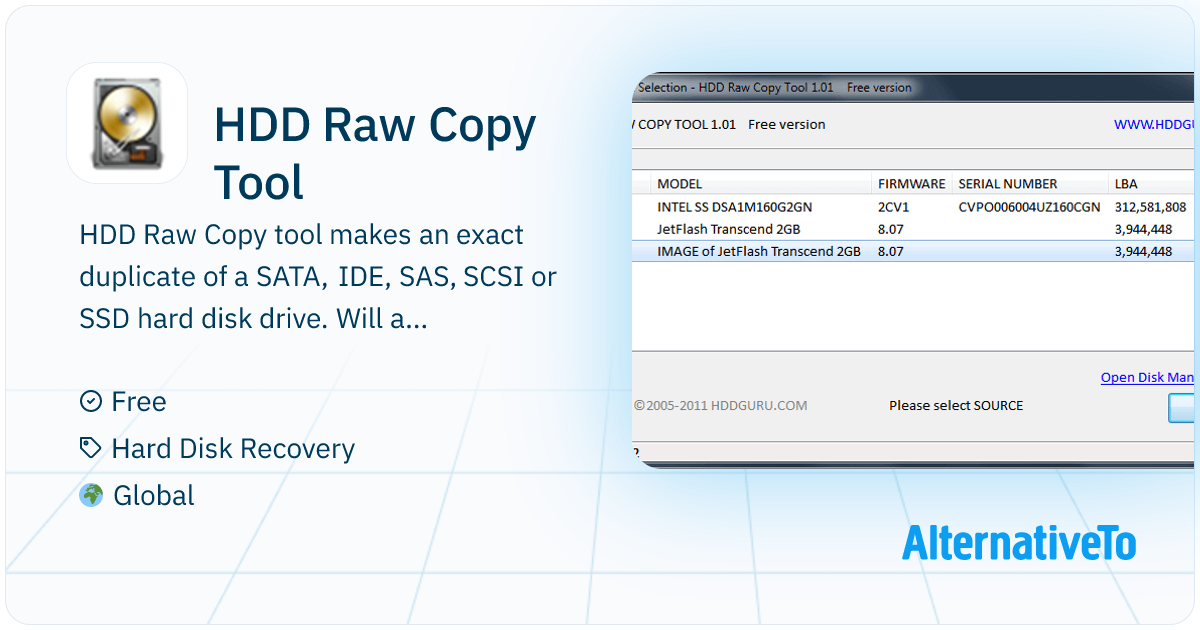 HDD Raw Copy Tool

HDD Raw Copy tool makes an exact duplicate of a SATA, IDE, SAS, SCSI or SSD hard disk drive. Will a...

Free

Hard Disk Recovery

Global

Selection - HDD Raw Copy Tool 1.01 Free version

COPY TOOL 1.01 Free version

WWW.HDDGU

| MODEL | FIRMWARE | SERIAL NUMBER | LBA |
|---|---|---|---|
| INTEL SS DSA1M160G2GN | 2CV1 | CVPO006004UZ160CGN | 312,581,808 |
| JetFlash Transcend 2GB | 8.07 | | 3,944,448 |
| IMAGE of JetFlash Transcend 2GB | 8.07 | | 3,944,448 |

Open Disk Man

©2005-2011 HDDGURU.COM

Please select SOURCE

AlternativeTo